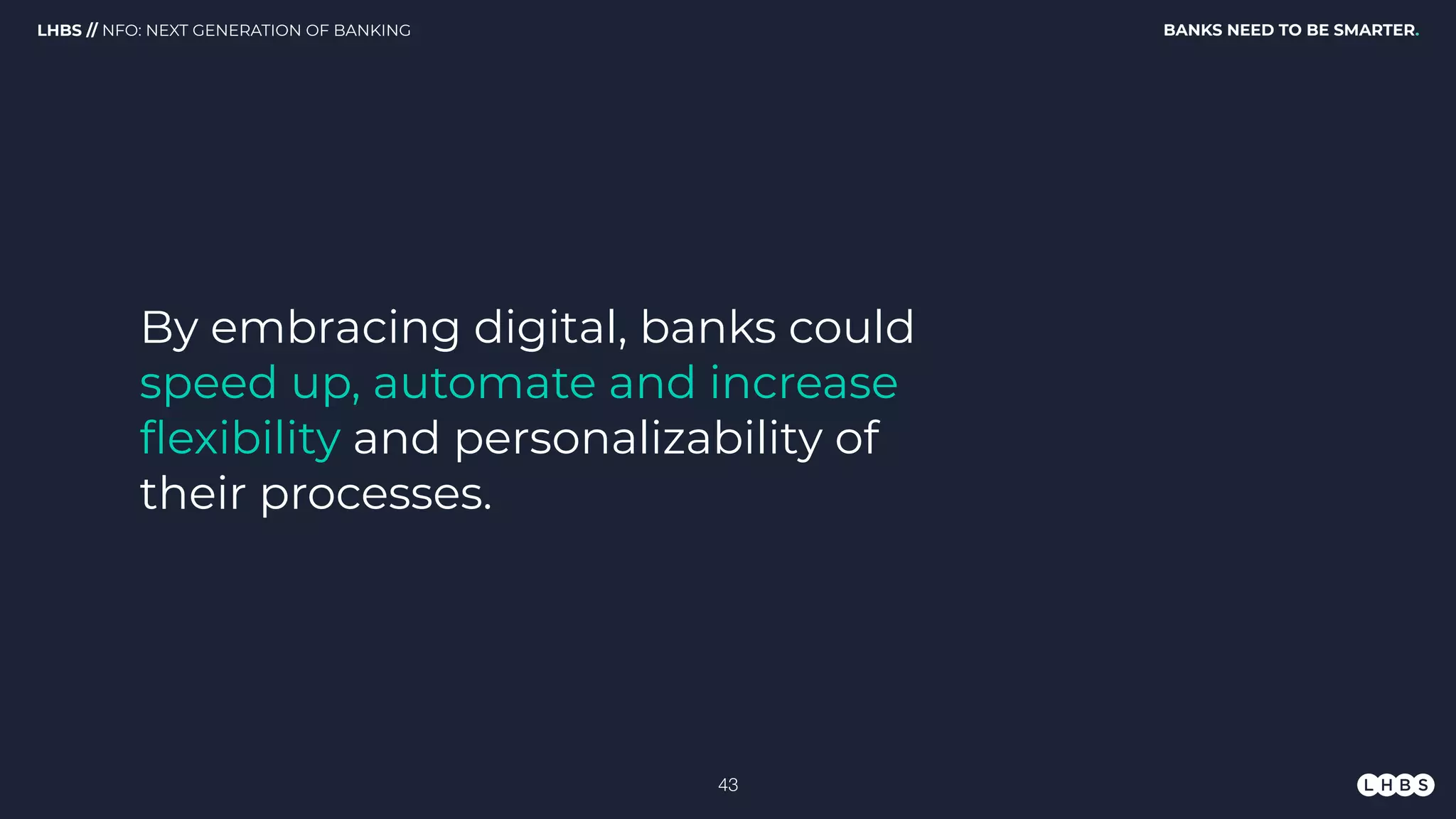 LHBS // NFO: NEXT GENERATION OF BANKING

BANKS NEED TO BE SMARTER.

By embracing digital, banks could speed up, automate and increase flexibility and personalizability of their processes.

43

LHBS